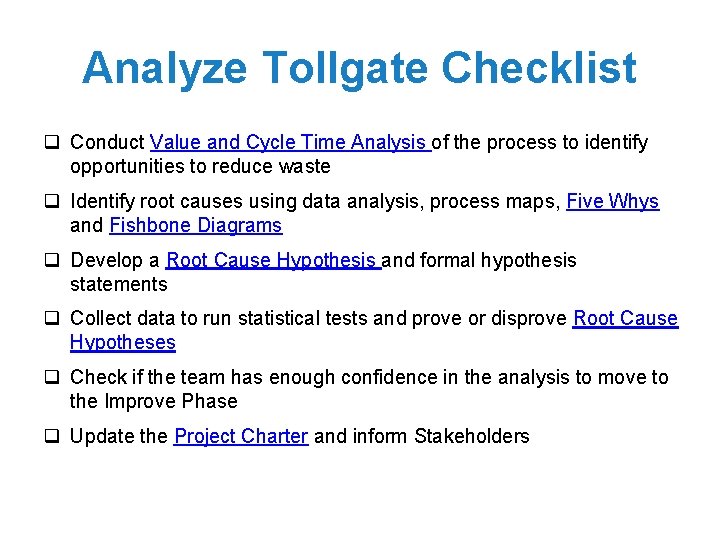 Analyze Tollgate Checklist

❑ Conduct Value and Cycle Time Analysis of the process to identify opportunities to reduce waste

❑ Identify root causes using data analysis, process maps, Five Whys and Fishbone Diagrams

❑ Develop a Root Cause Hypothesis and formal hypothesis statements

❑ Collect data to run statistical tests and prove or disprove Root Cause Hypotheses

❑ Check if the team has enough confidence in the analysis to move to the Improve Phase

❑ Update the Project Charter and inform Stakeholders